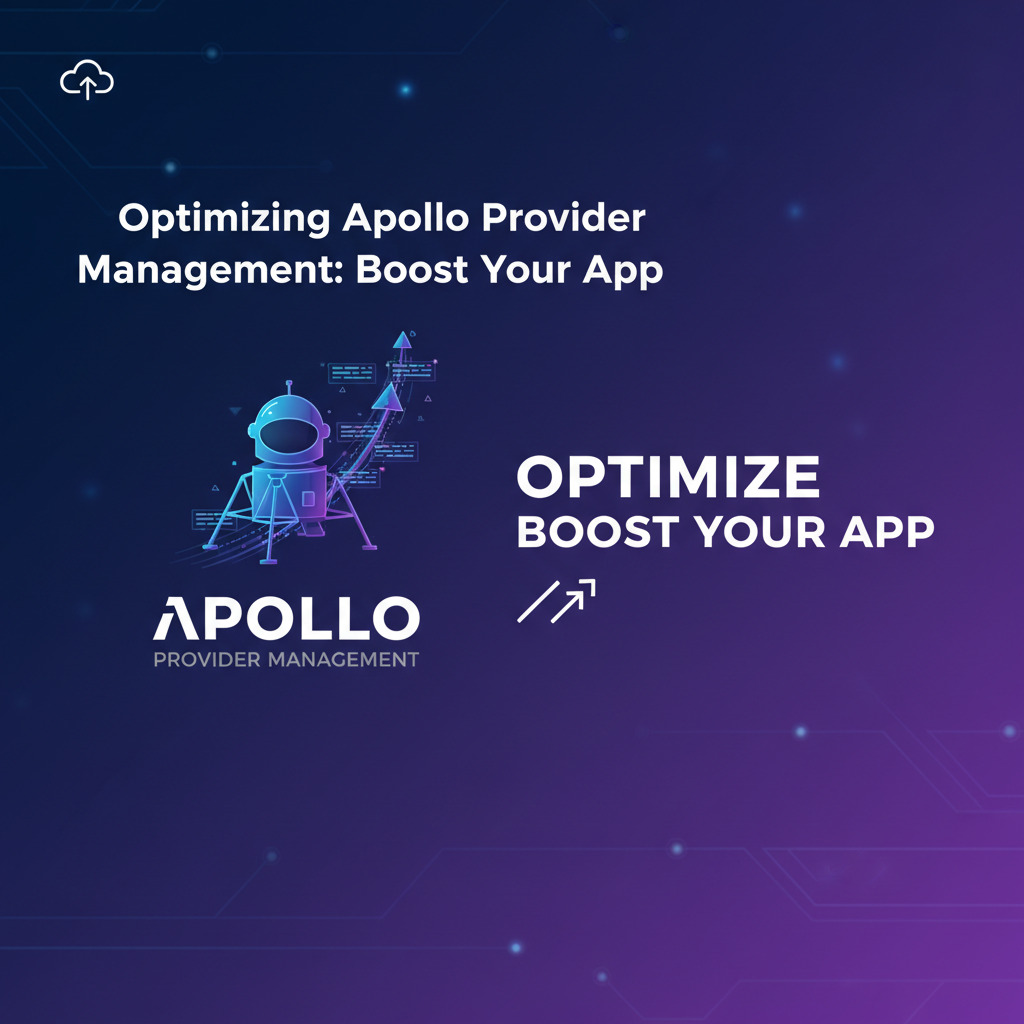 Optimizing Apollo Provider Management: Boost Your App

APOLLO
PROVIDER MANAGEMENT

OPTIMIZE
BOOST YOUR APP